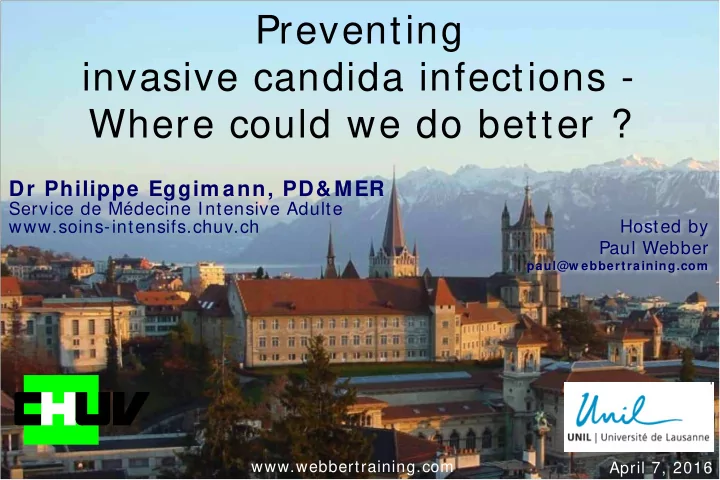 Preventing invasive candida infections - Where could we do better ?

Dr Philippe Eggimann, PD&MER
Service de Médecine Intensive Adulte
www.soins-intensifs.chuv.ch

Hosted by
Paul Webber
paul@webbertraining.com

CHUV

Unil
UNIL | Université de Lausanne

www.webbertraining.com

April 7, 2016